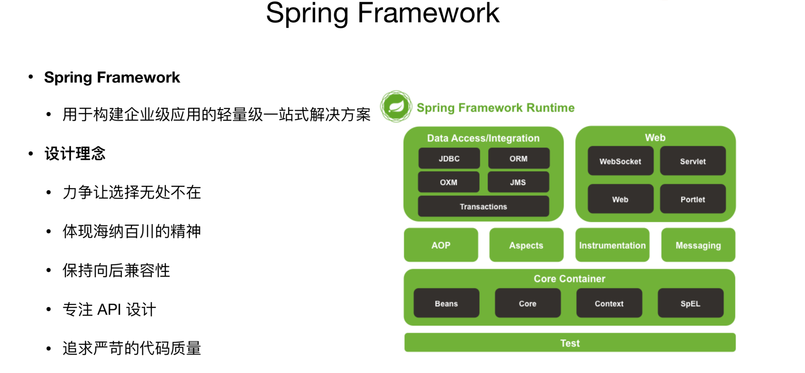 Spring Framework

• Spring Framework

• 用于构建企业级应用的轻量级一站式解决方案

• 设计理念

• 力争让选择无处不在

• 体现海纳百川的精神

• 保持向后兼容性

• 专注 API 设计

• 追求严苛的代码质量

Spring Framework Runtime

Data Access/Integration

JDBC

ORM

OXM

JMS

Transactions

Web

WebSocket

Servlet

Web

Portlet

AOP

Aspects

Instrumentation

Messaging

Core Container

Beans

Core

Context

SpEL

Test